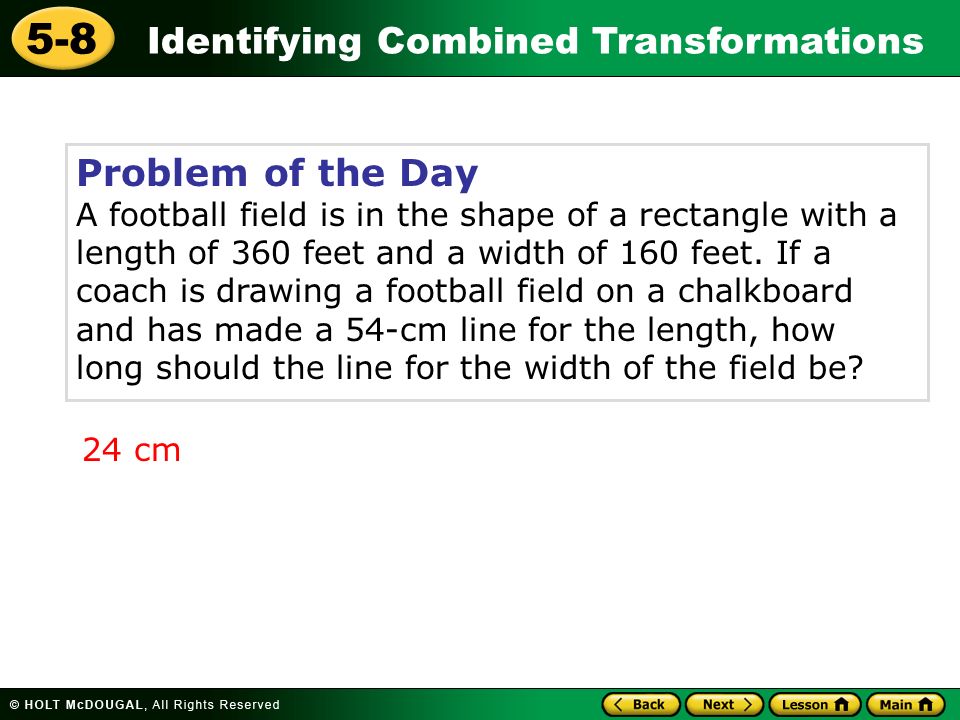 5-8 Identifying Combined Transformations

Problem of the Day
A football field is in the shape of a rectangle with a length of 360 feet and a width of 160 feet. If a coach is drawing a football field on a chalkboard and has made a 54-cm line for the length, how long should the line for the width of the field be?

24 cm

© HOLT McDOUGAL, All Rights Reserved

Back Next Lesson Main